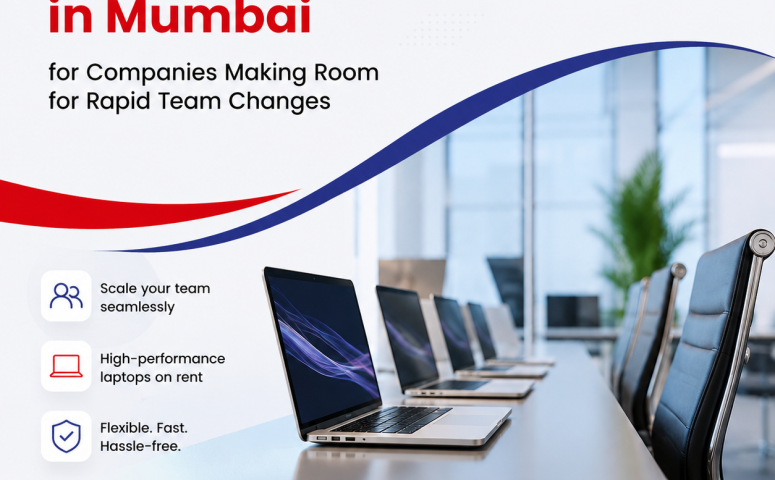 in Mumbai

for Companies Making Room for Rapid Team Changes

Scale your team seamlessly

High-performance laptops on rent

Flexible. Fast. Hassle-free.